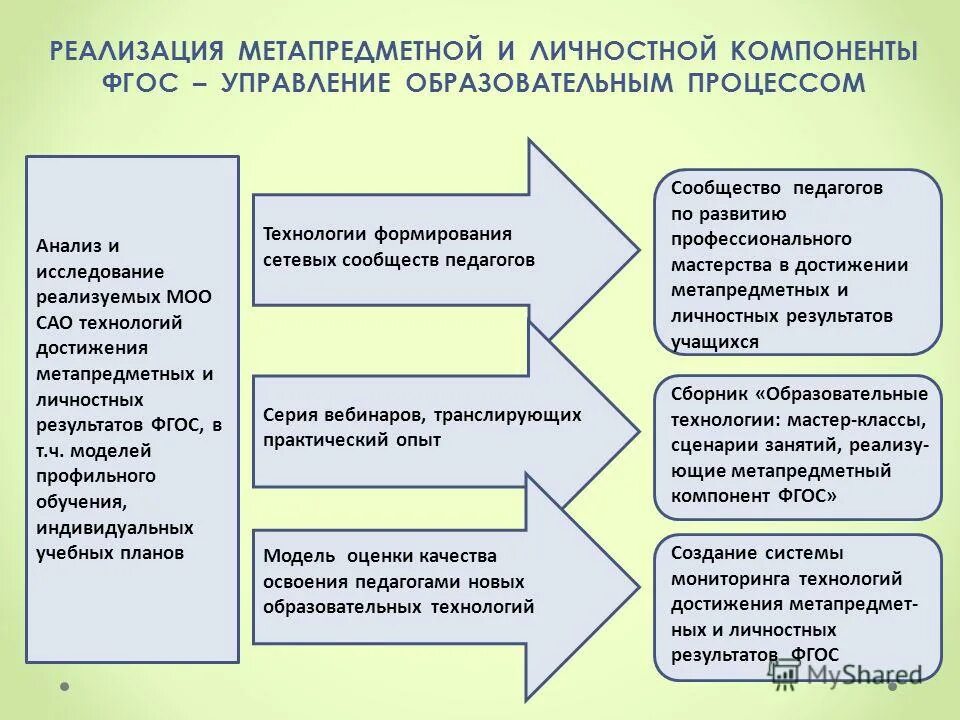 РЕАЛИЗАЦИЯ МЕТАПРЕДМЕТНОЙ И ЛИЧНОСТНОЙ КОМПОНЕНТЫ ФГОС – УПРАВЛЕНИЕ ОБРАЗОВАТЕЛЬНЫМ ПРОЦЕССОМ

Анализ и исследование реализуемых МОО САО технологий достижения метапредметных и личностных результатов ФГОС, в т.ч. моделей профильного обучения, индивидуальных учебных планов

Технологии формирования сетевых сообществ педагогов

Серия вебинаров, транслирующих практический опыт

Модель оценки качества освоения педагогами новых образовательных технологий

Сообщество педагогов по развитию профессионального мастерства в достижении метапредметных и личностных результатов учащихся

Сборник «Образовательные технологии: мастер-классы, сценарии занятий, реализующие метапредметный компонент ФГОС»

Создание системы мониторинга технологий достижения метапредметных и личностных результатов ФГОС

MyShared